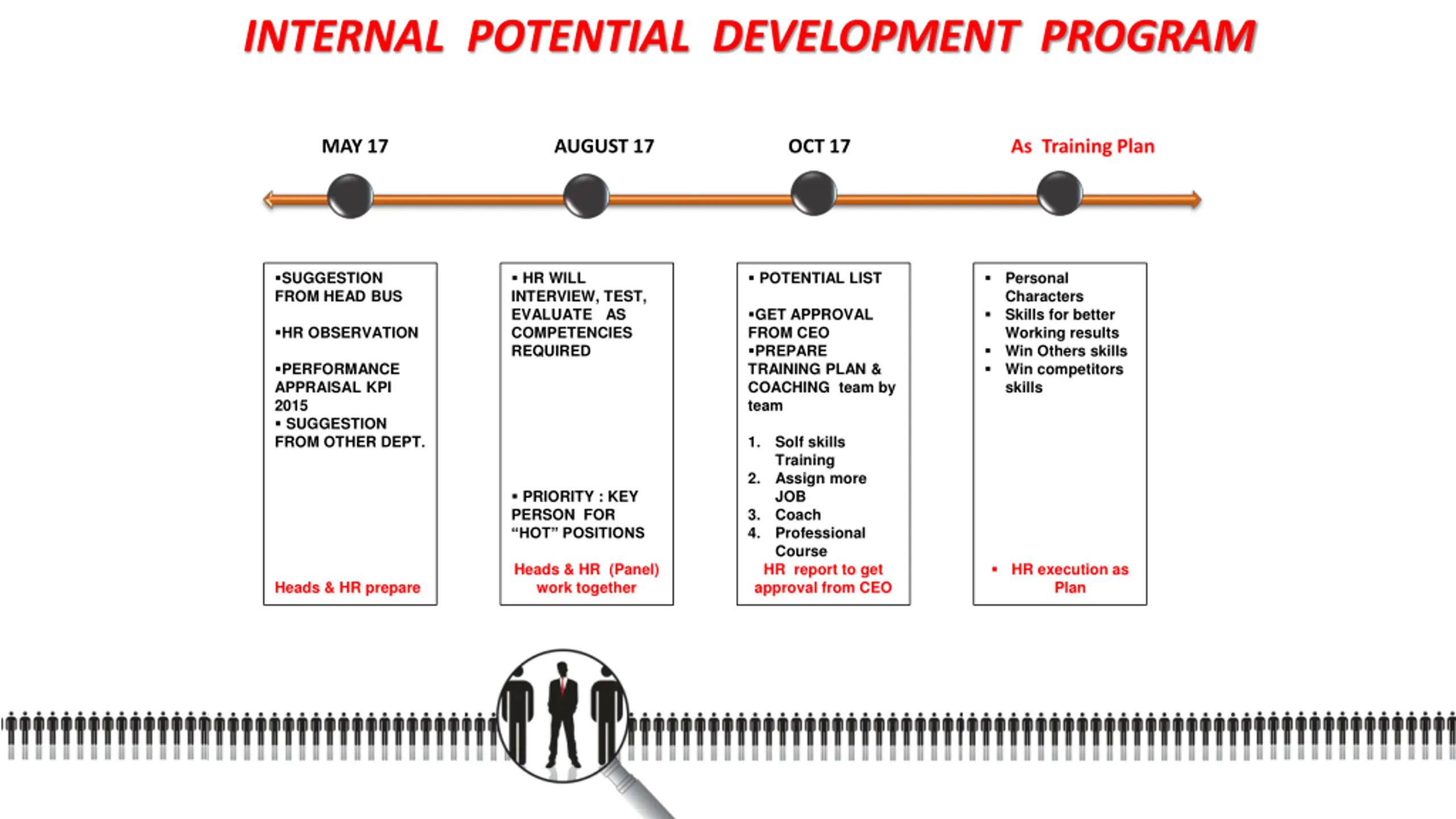 INTERNAL POTENTIAL DEVELOPMENT PROGRAM

MAY 17

AUGUST 17

OCT 17

As Training Plan

▪SUGGESTION FROM HEAD BUS

▪HR OBSERVATION

▪PERFORMANCE APPRAISAL KPI 2015
▪ SUGGESTION FROM OTHER DEPT.

Heads & HR prepare

▪ HR WILL INTERVIEW, TEST, EVALUATE AS COMPETENCIES REQUIRED

▪ PRIORITY : KEY PERSON FOR "HOT" POSITIONS

Heads & HR (Panel) work together

▪ POTENTIAL LIST

▪GET APPROVAL FROM CEO
▪PREPARE TRAINING PLAN & COACHING team by team

1. Solf skills Training
2. Assign more JOB
3. Coach
4. Professional Course

HR report to get approval from CEO

▪ Personal Characters
▪ Skills for better Working results
▪ Win Others skills
▪ Win competitors skills

▪ HR execution as Plan